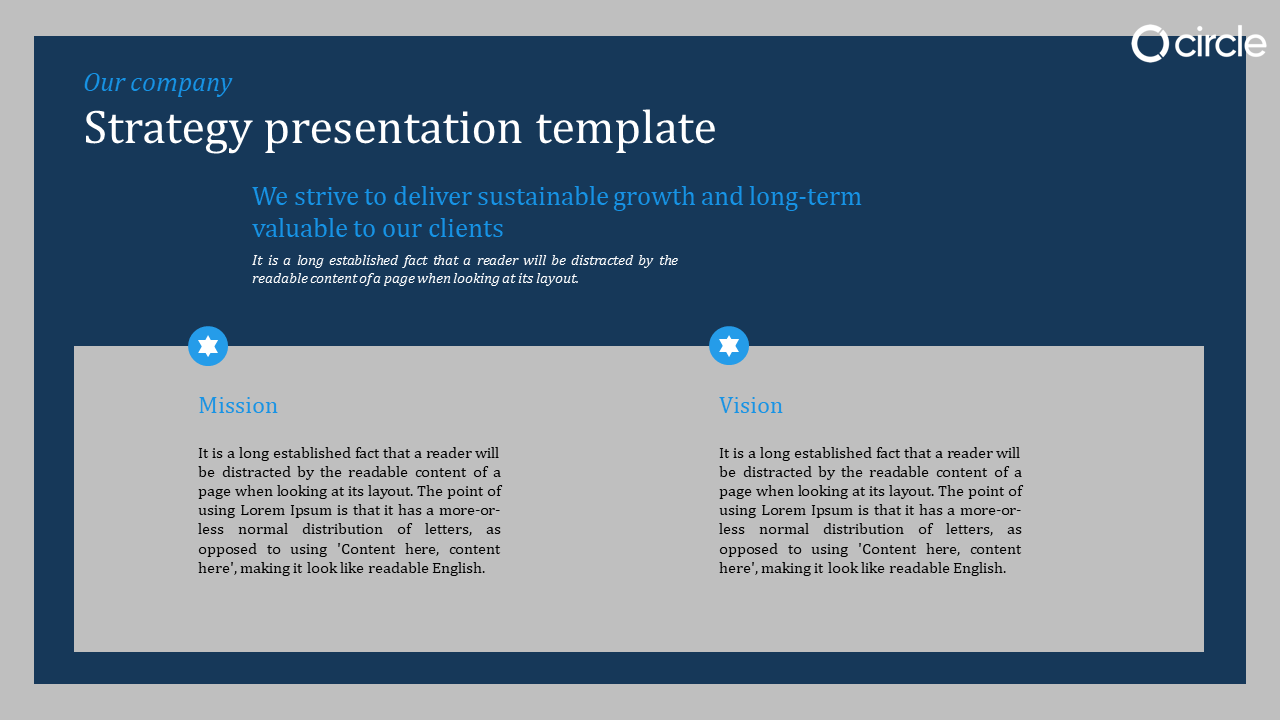 circle

Our company

Strategy presentation template

We strive to deliver sustainable growth and long-term valuable to our clients

It is a long established fact that a reader will be distracted by the readable content of a page when looking at its layout.

Mission

It is a long established fact that a reader will be distracted by the readable content of a page when looking at its layout. The point of using Lorem Ipsum is that it has a more-or-less normal distribution of letters, as opposed to using 'Content here, content here', making it look like readable English.

Vision

It is a long established fact that a reader will be distracted by the readable content of a page when looking at its layout. The point of using Lorem Ipsum is that it has a more-or-less normal distribution of letters, as opposed to using 'Content here, content here', making it look like readable English.